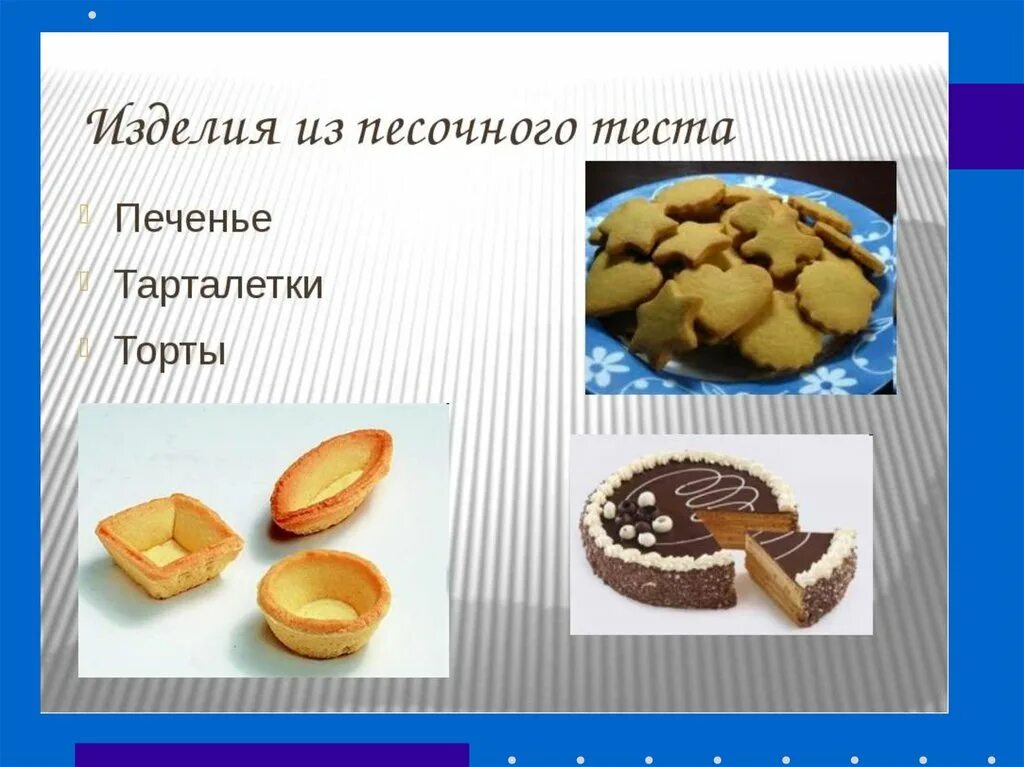 Изделия из песочного теста

Печенье

Тарталетки

Торты